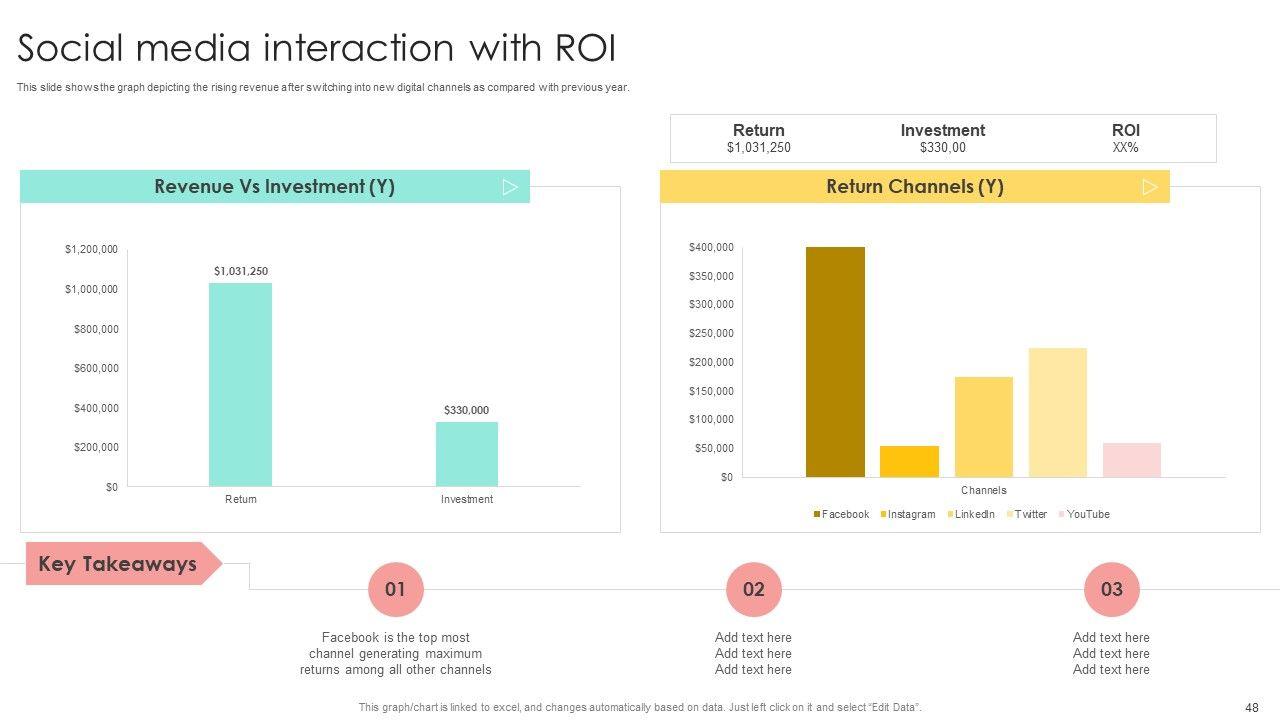 Social media interaction with ROI

This slide shows the graph depicting the rising revenue after switching into new digital channels as compared with previous year.

| Return | Investment | ROI |
|---|---|---|
| $1,031,250 | $330,00 | XX% |

Revenue Vs Investment (Y)

$1,200,000
$1,000,000
$800,000
$600,000
$400,000
$200,000
$0

$1,031,250
$330,000

Return
Investment

Return Channels (Y)

$400,000
$350,000
$300,000
$250,000
$200,000
$150,000
$100,000
$50,000
$0

Channels

Facebook Instagram LinkedIn Twitter YouTube

Key Takeaways

01
Facebook is the top most channel generating maximum returns among all other channels

02
Add text here
Add text here
Add text here

03
Add text here
Add text here
Add text here

This graph/chart is linked to excel, and changes automatically based on data. Just left click on it and select "Edit Data".

48